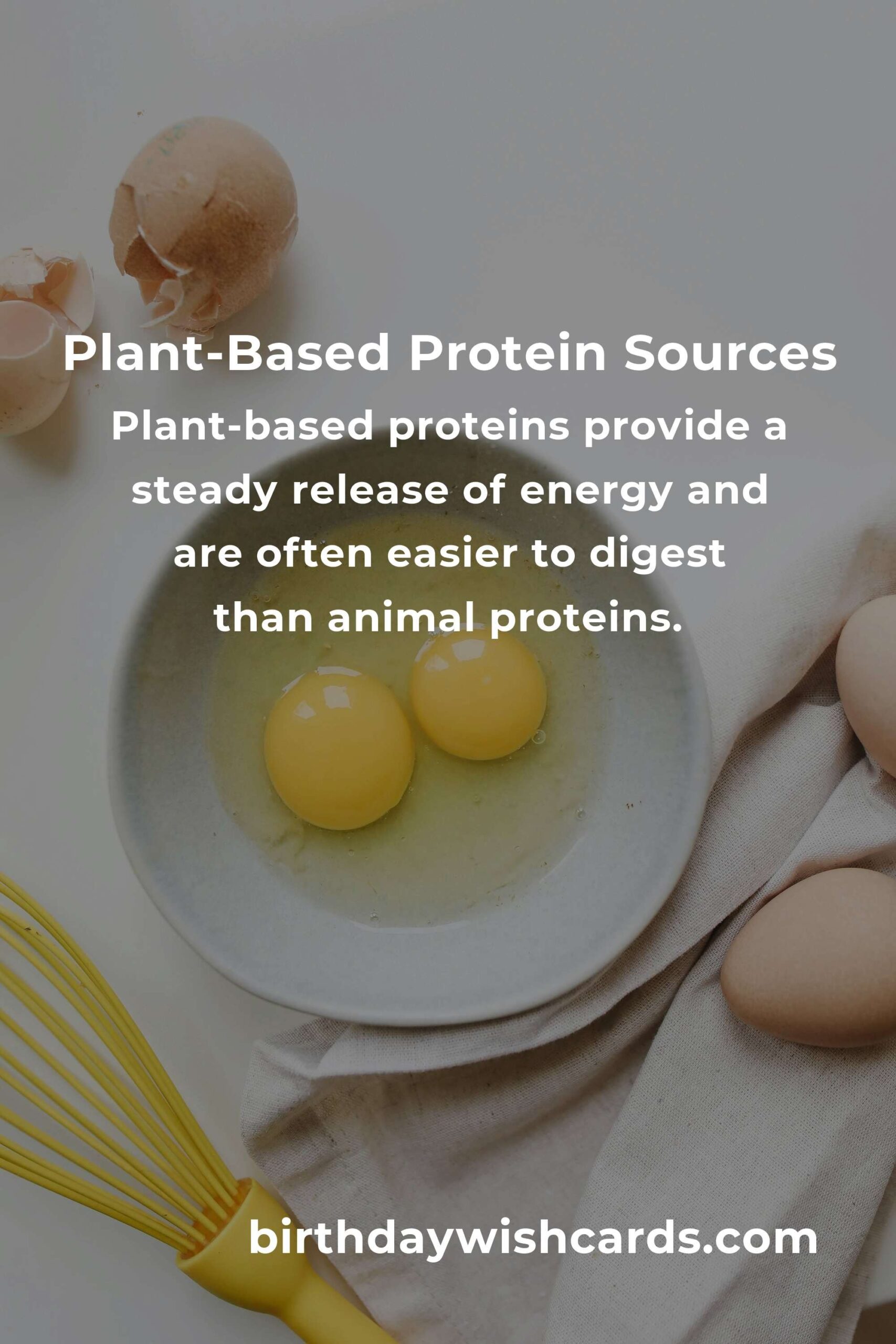 Plant-Based Protein Sources

Plant-based proteins provide a steady release of energy and are often easier to digest than animal proteins.

birthdaywishcards.com